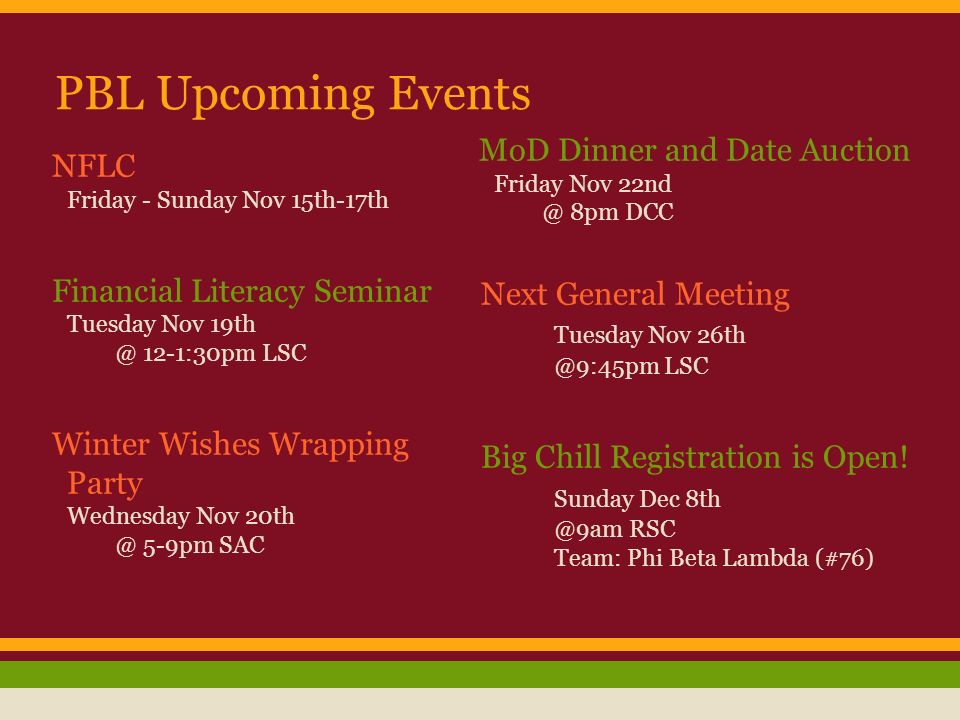 PBL Upcoming Events

NFLC
Friday - Sunday Nov 15th-17th

Financial Literacy Seminar
Tuesday Nov 19th
@ 12-1:30pm LSC

Winter Wishes Wrapping Party
Wednesday Nov 20th
@ 5-9pm SAC

MoD Dinner and Date Auction
Friday Nov 22nd
@ 8pm DCC

Next General Meeting
Tuesday Nov 26th
@9:45pm LSC

Big Chill Registration is Open!
Sunday Dec 8th
@9am RSC
Team: Phi Beta Lambda (#76)